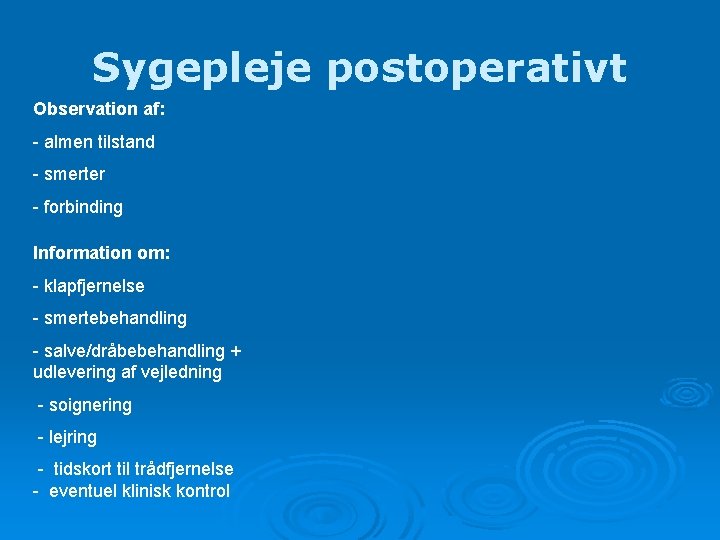 Sygepleje postoperativt

Observation af:

- almen tilstand

- smerter

- forbinding

Information om:

- klapfjernelse

- smertebehandling

- salve/dråbebehandling + udlevering af vejledning

- soignering

- lejring

- tidskort til trådfjernelse
- eventuel klinisk kontrol